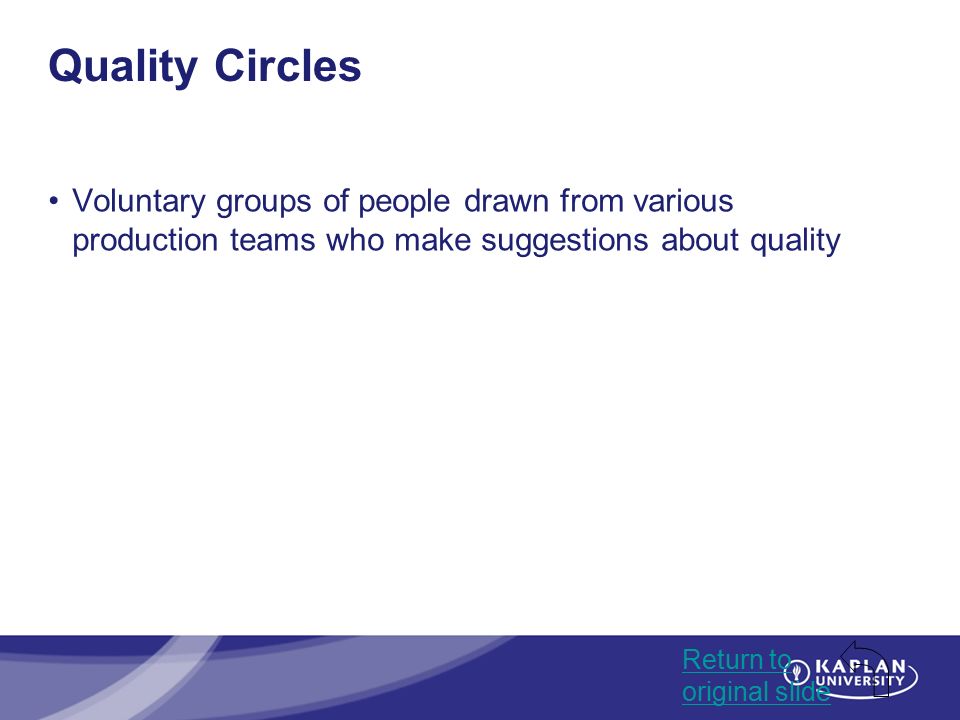 Quality Circles

• Voluntary groups of people drawn from various production teams who make suggestions about quality

Return to original slide

KAPLAN UNIVERSITY